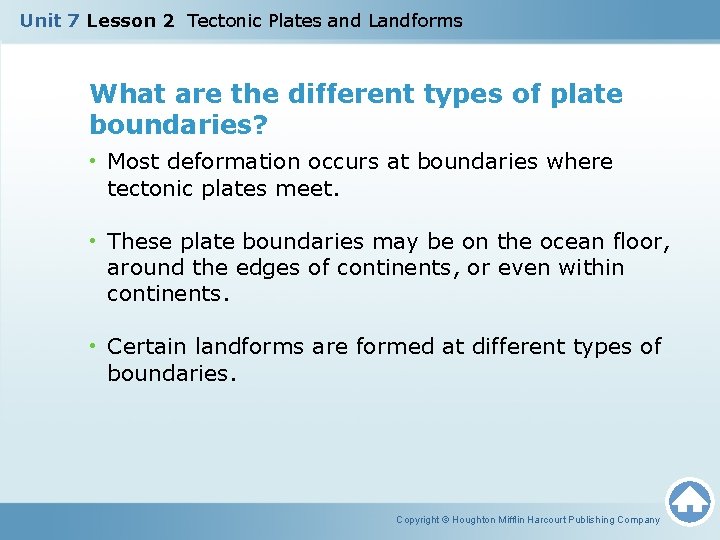 Unit 7 Lesson 2 Tectonic Plates and Landforms

What are the different types of plate boundaries?

• Most deformation occurs at boundaries where tectonic plates meet.

• These plate boundaries may be on the ocean floor, around the edges of continents, or even within continents.

• Certain landforms are formed at different types of boundaries.

Copyright © Houghton Mifflin Harcourt Publishing Company